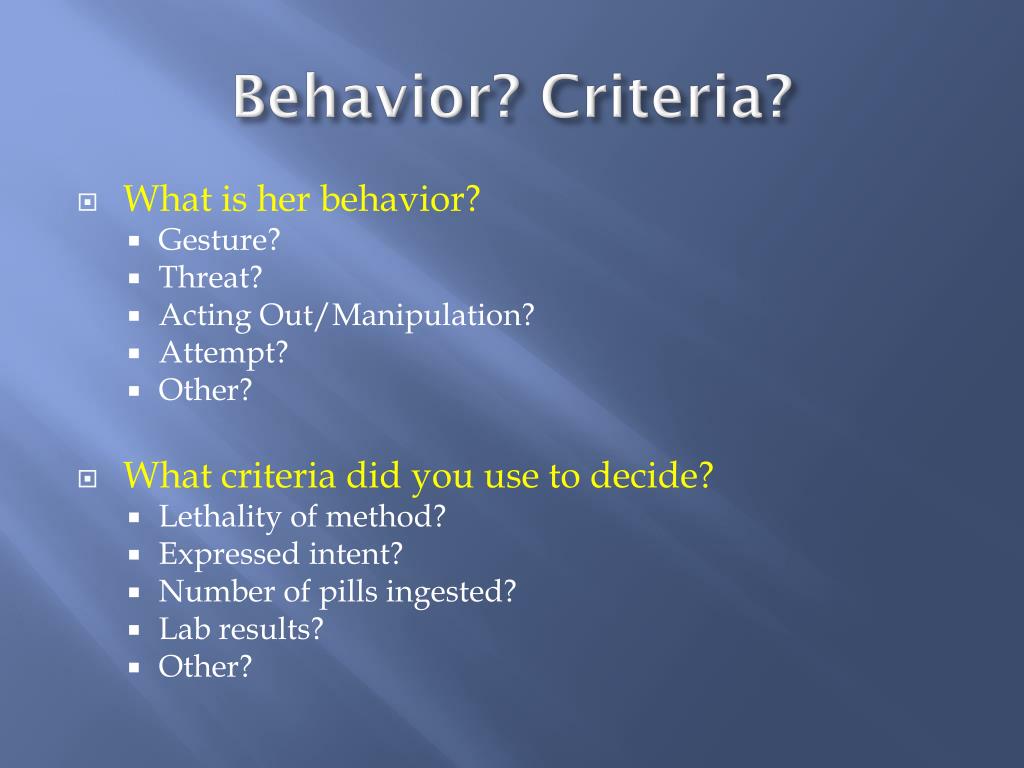 Behavior? Criteria?

What is her behavior?
- Gesture?
- Threat?
- Acting Out/Manipulation?
- Attempt?
- Other?

What criteria did you use to decide?
- Lethality of method?
- Expressed intent?
- Number of pills ingested?
- Lab results?
- Other?